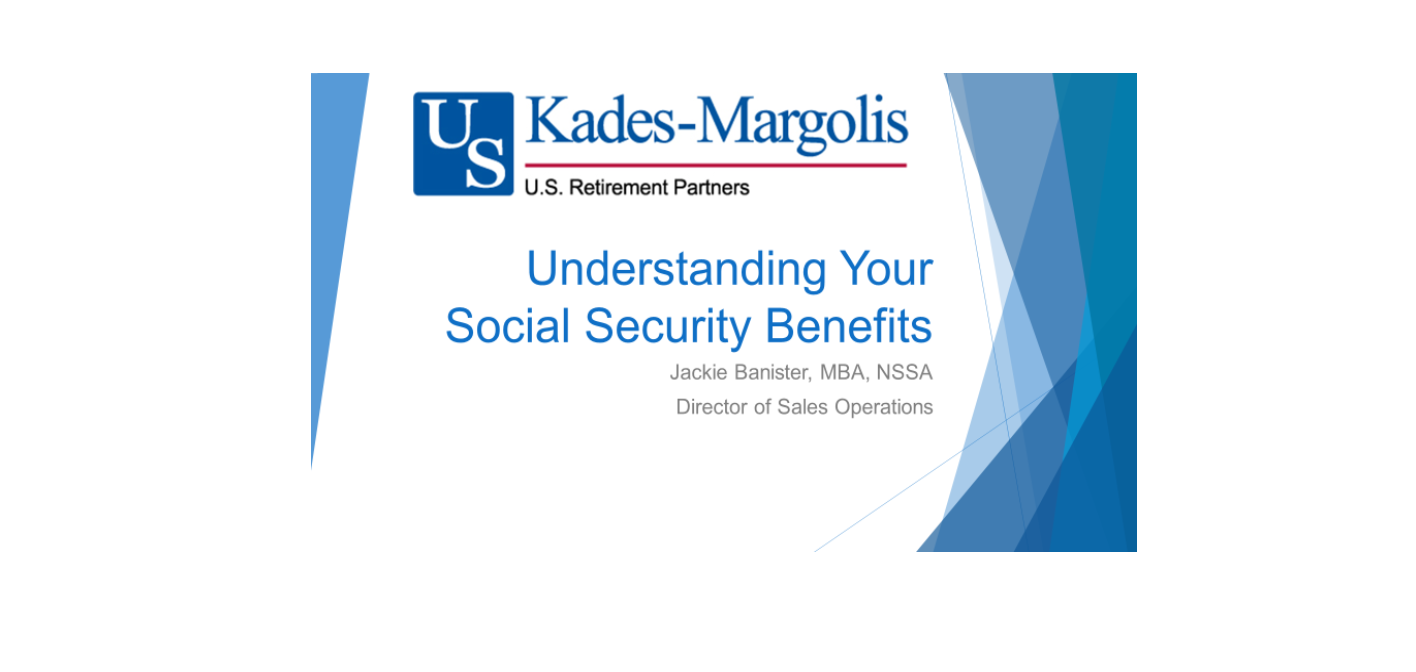 US Kades-Margolis
U.S. Retirement Partners

Understanding Your Social Security Benefits

Jackie Banister, MBA, NSSA
Director of Sales Operations